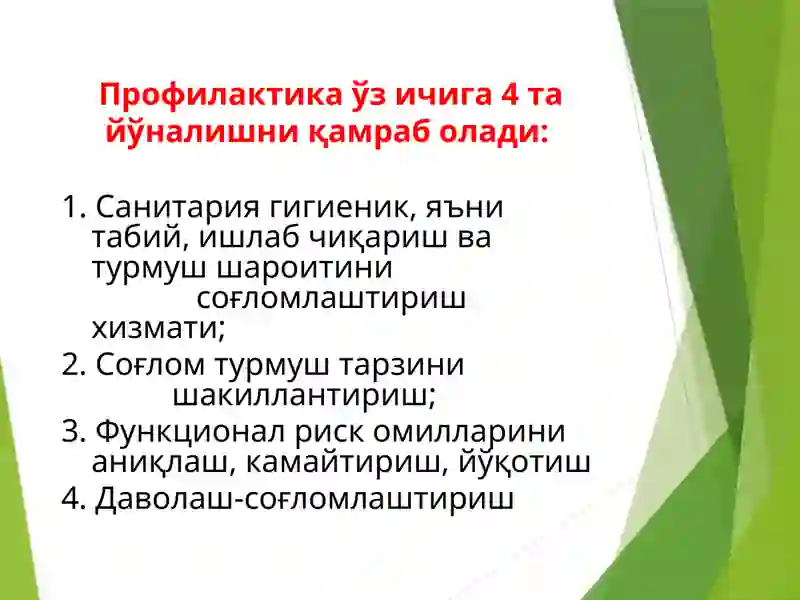 Профилактика ўз ичига 4 та йўналишни қамраб олади:

1. Санитария гигиеник, яъни табий, ишлаб чиқариш ва турмуш шароитини соғломлаштириш хизмати;
2. Соғлом турмуш тарзини шакиллантириш;
3. Функционал риск омилларини аниқлаш, камайтириш, йўқотиш
4. Даволаш-соғломлаштириш